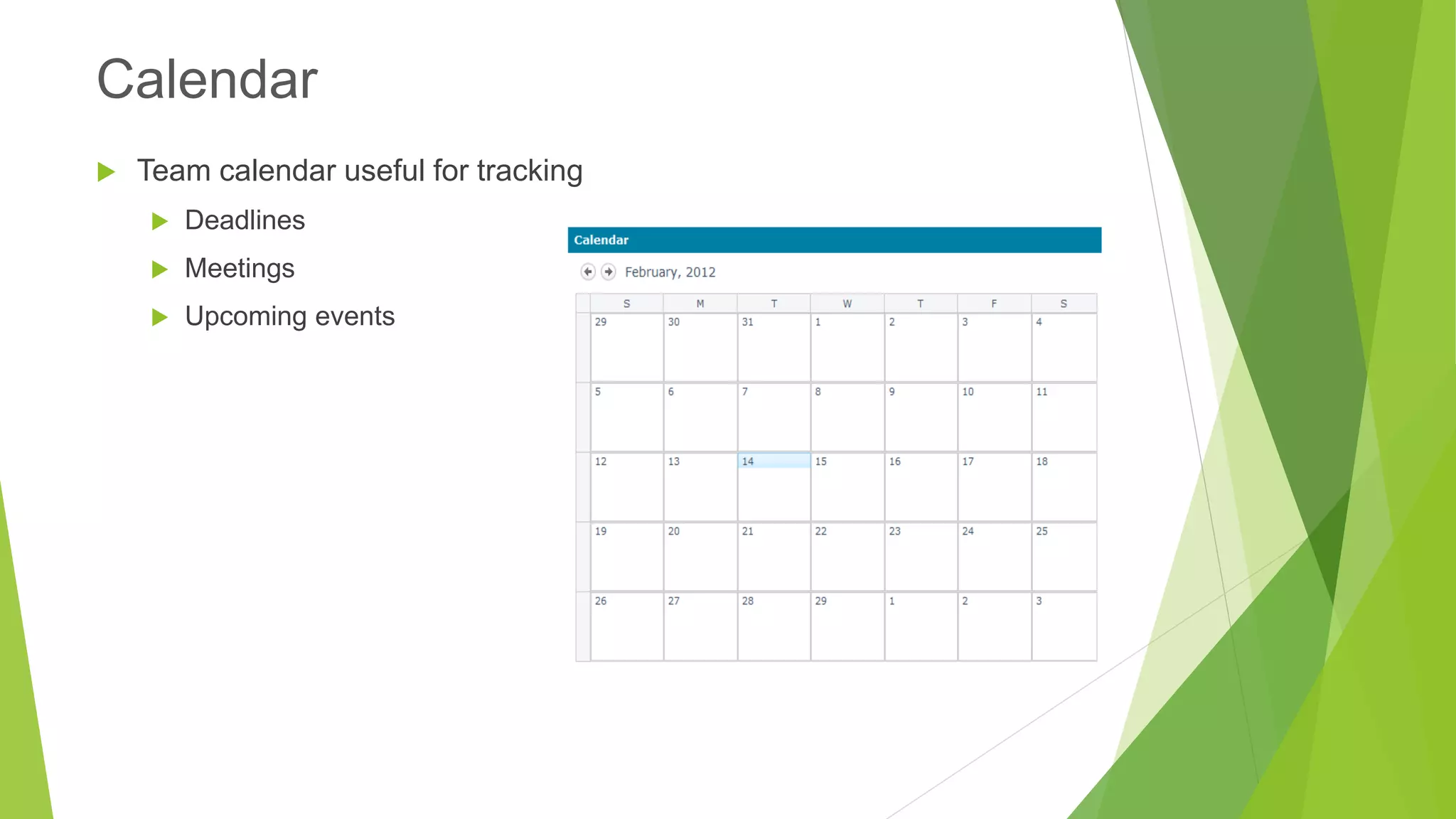 Calendar

Team calendar useful for tracking

Deadlines

Meetings

Upcoming events

Calendar

February, 2012

| S | M | T | W | T | F | S |
|---|---|---|---|---|---|---|
| 29 | 30 | 31 | 1 | 2 | 3 | 4 |
| 5 | 6 | 7 | 8 | 9 | 10 | 11 |
| 12 | 13 | 14 | 15 | 16 | 17 | 18 |
| 19 | 20 | 21 | 22 | 23 | 24 | 25 |
| 26 | 27 | 28 | 29 | 1 | 2 | 3 |